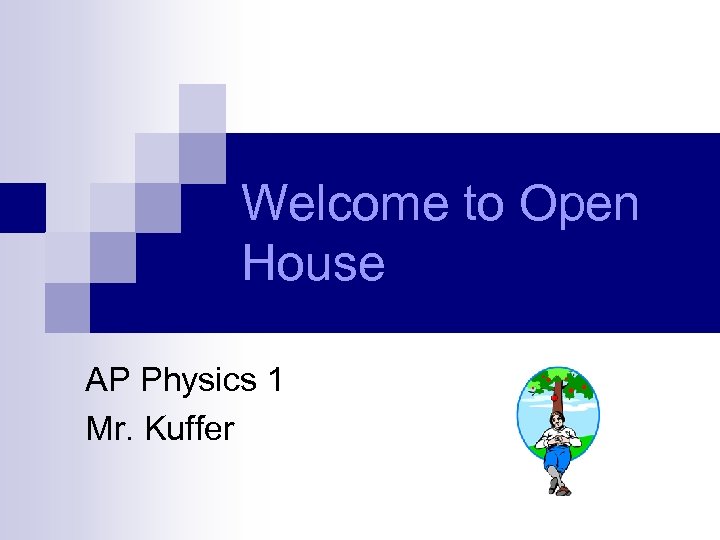 Welcome to Open House

AP Physics 1
Mr. Kuffer